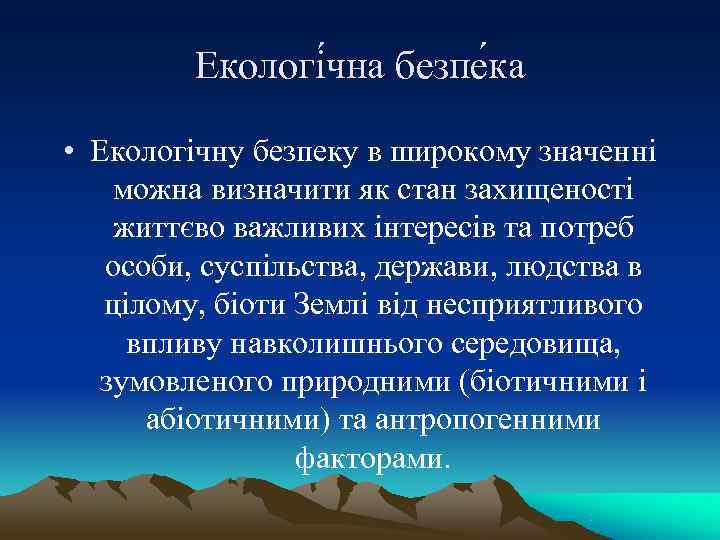 Екологі́чна безпе́ка

• Екологічну безпеку в широкому значенні можна визначити як стан захищеності життєво важливих інтересів та потреб особи, суспільства, держави, людства в цілому, біоти Землі від несприятливого впливу навколишнього середовища, зумовленого природними (біотичними і абіотичними) та антропогенними факторами.